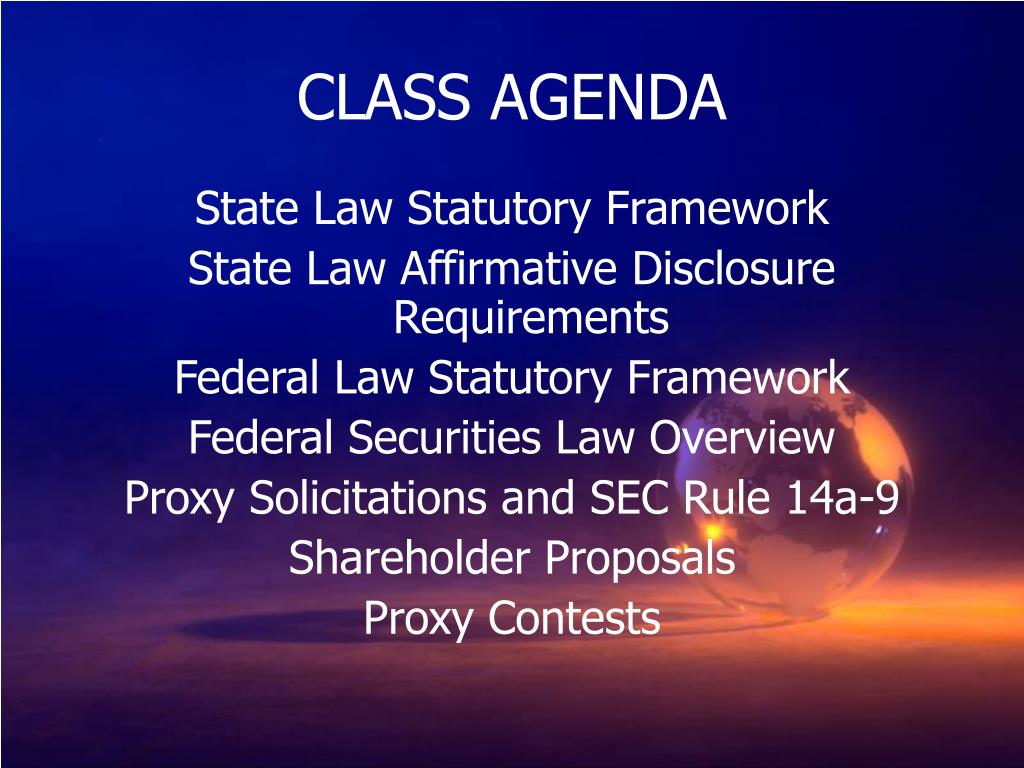 CLASS AGENDA

State Law Statutory Framework
State Law Affirmative Disclosure Requirements
Federal Law Statutory Framework
Federal Securities Law Overview
Proxy Solicitations and SEC Rule 14a-9
Shareholder Proposals
Proxy Contests